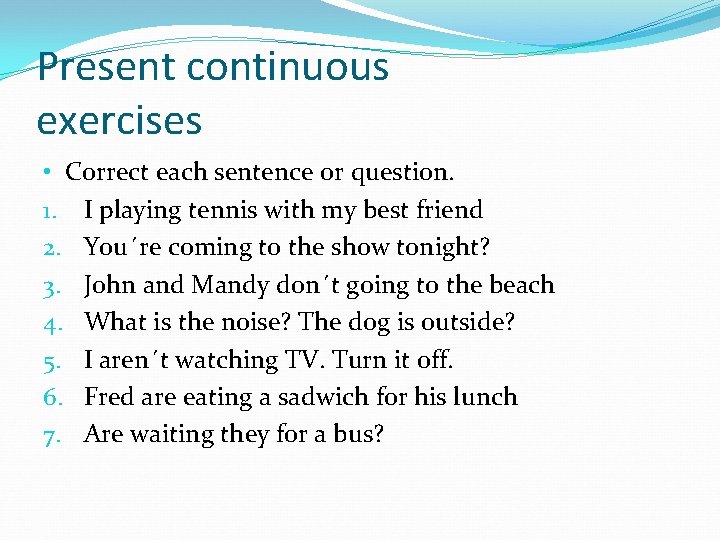 Present continuous exercises

• Correct each sentence or question.
1. I playing tennis with my best friend
2. You´re coming to the show tonight?
3. John and Mandy don´t going to the beach
4. What is the noise? The dog is outside?
5. I aren´t watching TV. Turn it off.
6. Fred are eating a sadwich for his lunch
7. Are waiting they for a bus?